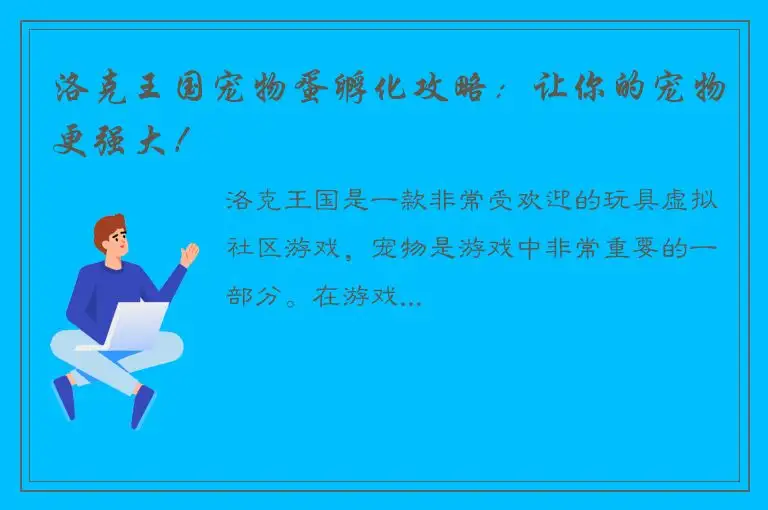 洛克王国宠物蛋孵化攻略：让你的宠物更强大！

洛克王国是一款非常受欢迎的玩具虚拟社区游戏，宠物是游戏中非常重要的一部分。在游戏...